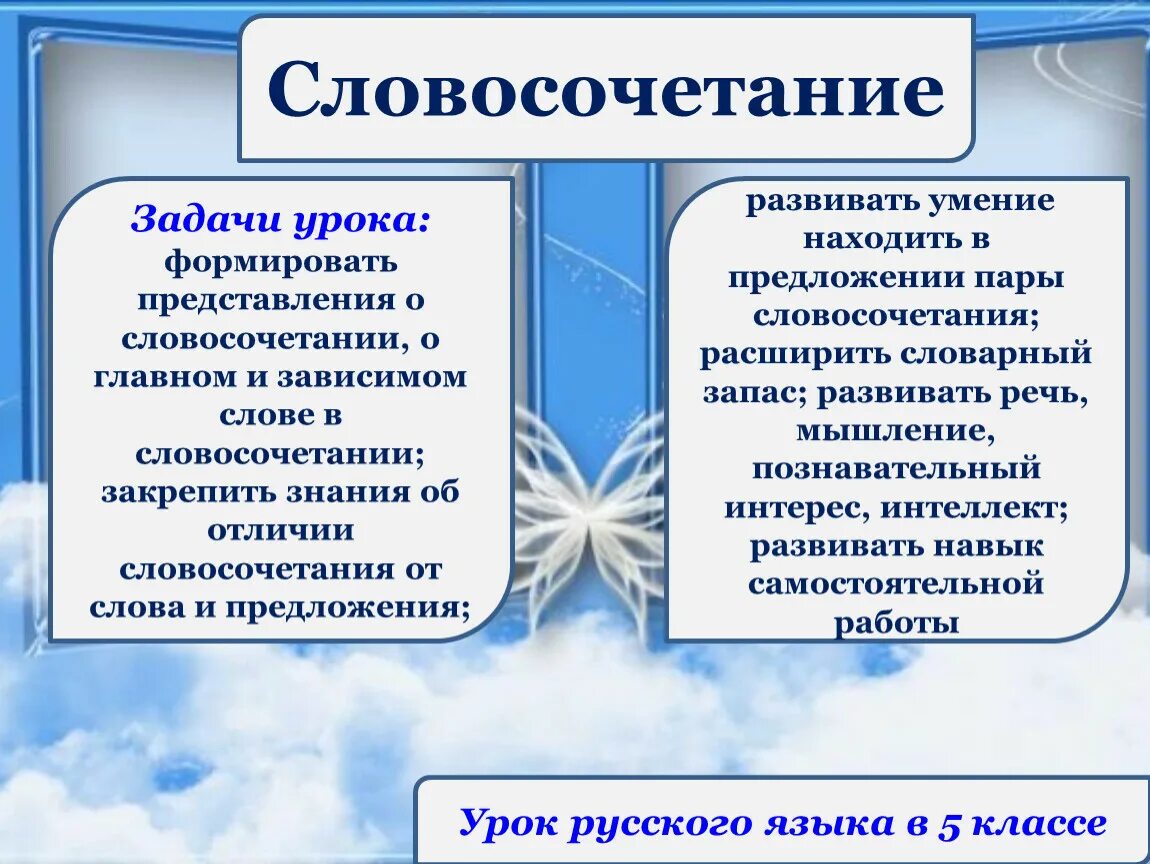 Словосочетание

Задачи урока:
формировать представления о словосочетании, о главном и зависимом слове в словосочетании; закрепить знания об отличии словосочетания от слова и предложения;

развивать умение находить в предложении пары словосочетания; расширить словарный запас; развивать речь, мышление, познавательный интерес, интеллект; развивать навык самостоятельной работы

Урок русского языка в 5 классе